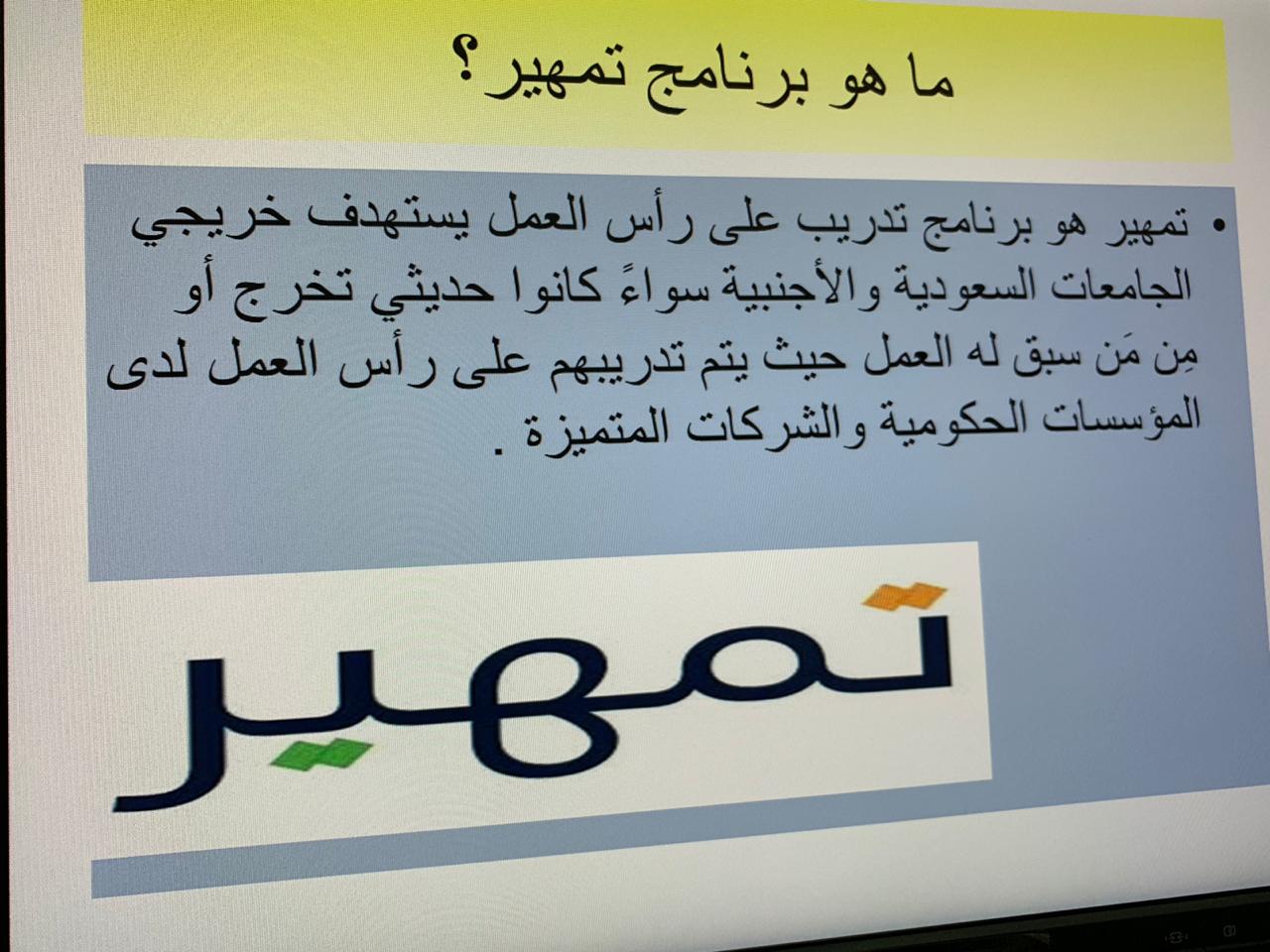 ما هو برنامج تمهير؟

• تمهير هو برنامج تدريب على رأس العمل يستهدف خريجي الجامعات السعودية والأجنبية سواءً كانوا حديثي تخرج أو مِن مَن سبق له العمل حيث يتم تدريبهم على رأس العمل لدى المؤسسات الحكومية والشركات المتميزة .

تمهير